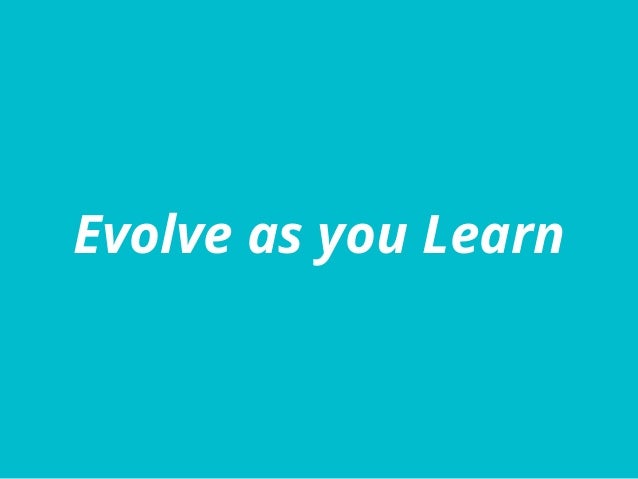 Evolve as you Learn